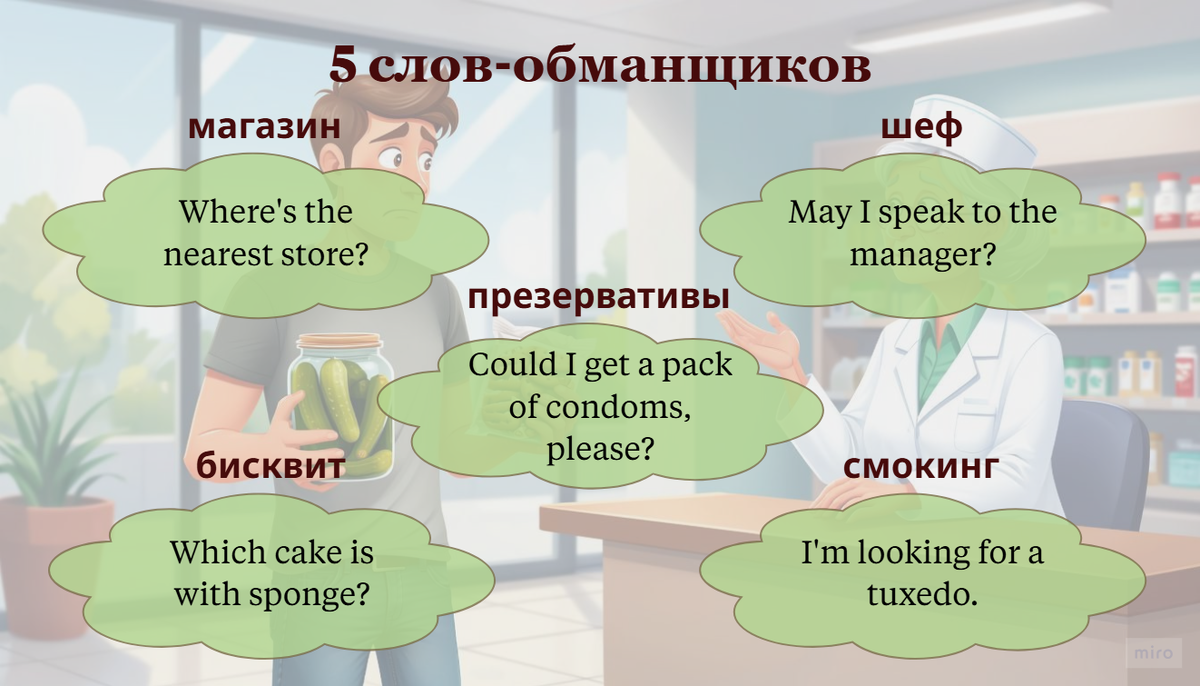 5 слов-обманщиков

магазин

Where's the nearest store?

шеф

May I speak to the manager?

презервативы

Could I get a pack of condoms, please?

бисквит

Which cake is with sponge?

смокинг

I'm looking for a tuxedo.

miro